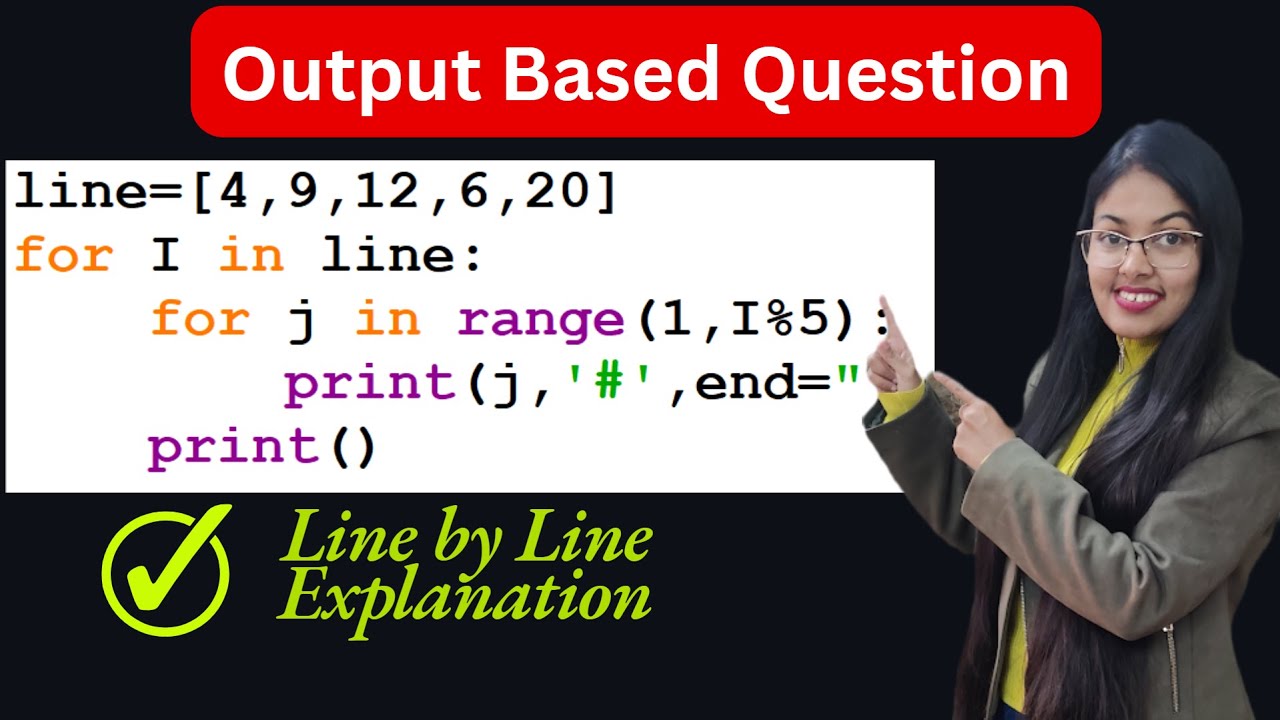 Output Based Question

line=[4,9,12,6,20]
for I in line:
    for j in range(1,I%5):
        print(j,'#',end="
    print()

Line by Line Explanation